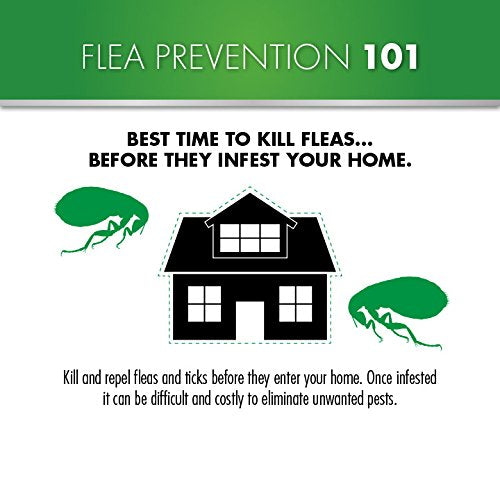 FLEA PREVENTION 101

BEST TIME TO KILL FLEAS... BEFORE THEY INFEST YOUR HOME.

Kill and repel fleas and ticks before they enter your home. Once infested it can be difficult and costly to eliminate unwanted pests.